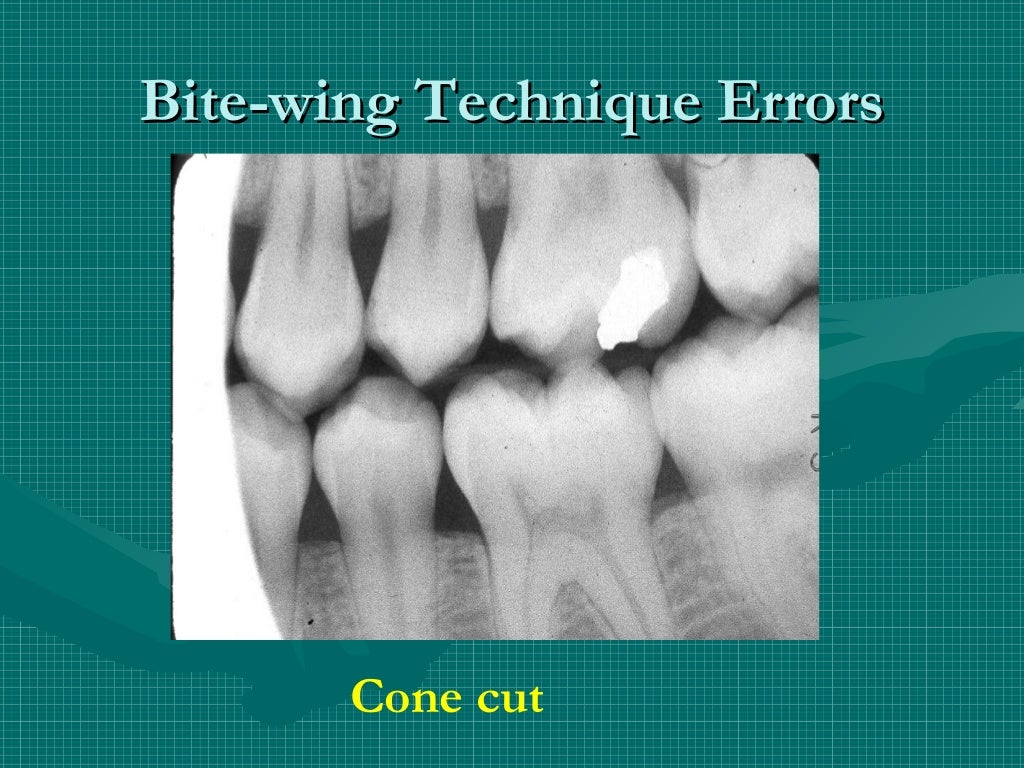 Bite-wing Technique Errors

Cone cut